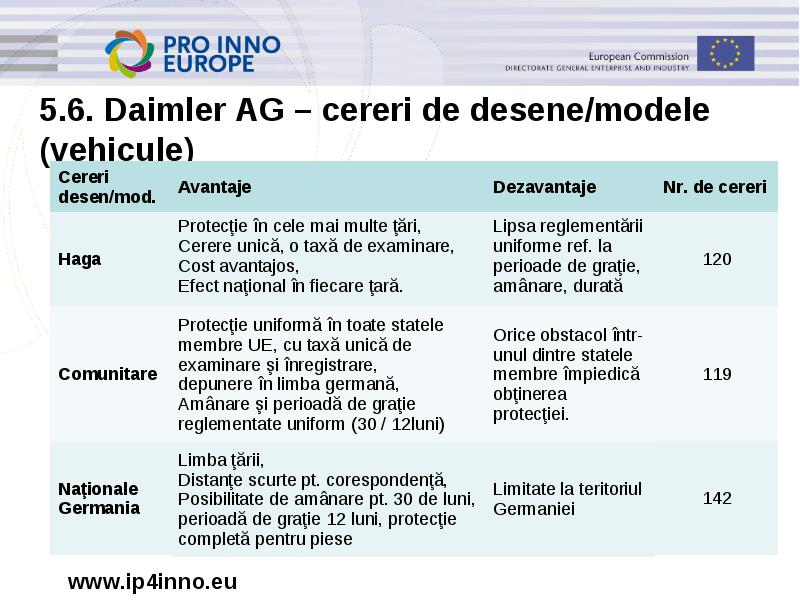 PRO INNO EUROPE

European Commission
DIRECTORATE GENERAL ENTERPRISE AND INDUSTRY

5.6. Daimler AG – cereri de desene/modele (vehicule)

| Cereri desen/mod. | Avantaje | Dezavantaje | Nr. de cereri |
|---|---|---|---|
| Haga | Protecţie în cele mai multe ţări, Cerere unică, o taxă de examinare, Cost avantajos, Efect naţional în fiecare ţară. | Lipsa reglementării uniforme ref. la perioade de graţie, amânare, durată | 120 |
| Comunitare | Protecţie uniformă în toate statele membre UE, cu taxă unică de examinare şi înregistrare, depunere în limba germană, Amânare şi perioadă de graţie reglementate uniform (30 / 12luni) | Orice obstacol într-unul dintre statele membre împiedică obţinerea protecţiei. | 119 |
| Naţionale Germania | Limba ţării, Distanţe scurte pt. corespondenţă, Posibilitate de amânare pt. 30 de luni, perioadă de graţie 12 luni, protecţie completă pentru piese | Limitate la teritoriul Germaniei | 142 |

www.ip4inno.eu